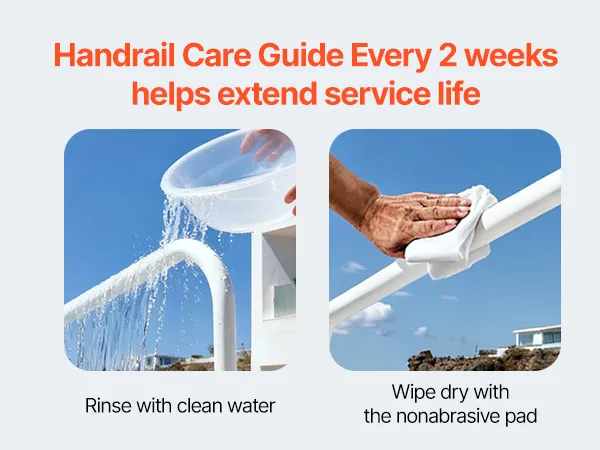 Handrail Care Guide Every 2 weeks helps extend service life

Rinse with clean water

Wipe dry with the nonabrasive pad